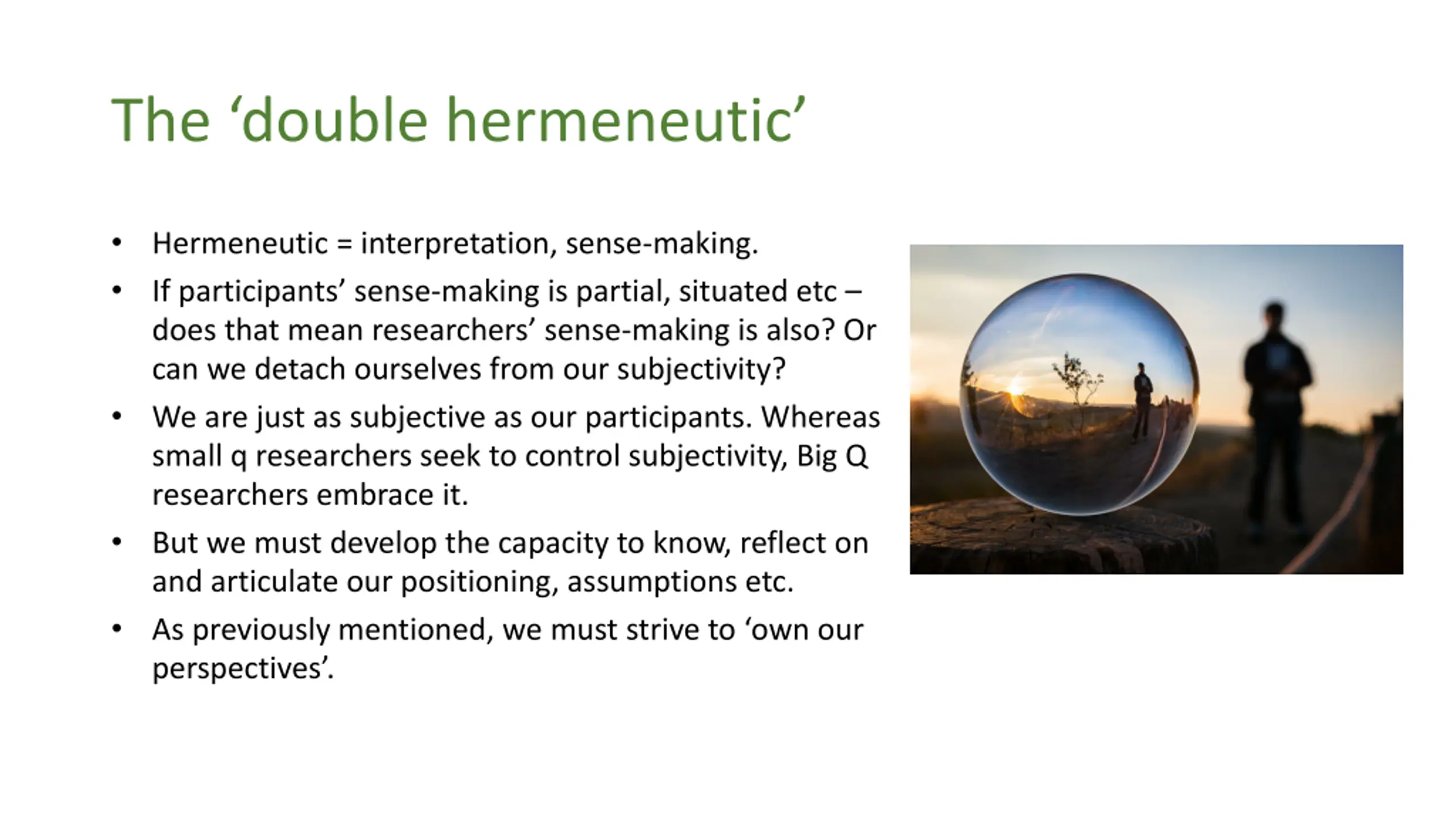 The 'double hermeneutic'

• Hermeneutic = interpretation, sense-making.

• If participants' sense-making is partial, situated etc – does that mean researchers' sense-making is also? Or can we detach ourselves from our subjectivity?

• We are just as subjective as our participants. Whereas small q researchers seek to control subjectivity, Big Q researchers embrace it.

• But we must develop the capacity to know, reflect on and articulate our positioning, assumptions etc.

• As previously mentioned, we must strive to 'own our perspectives'.